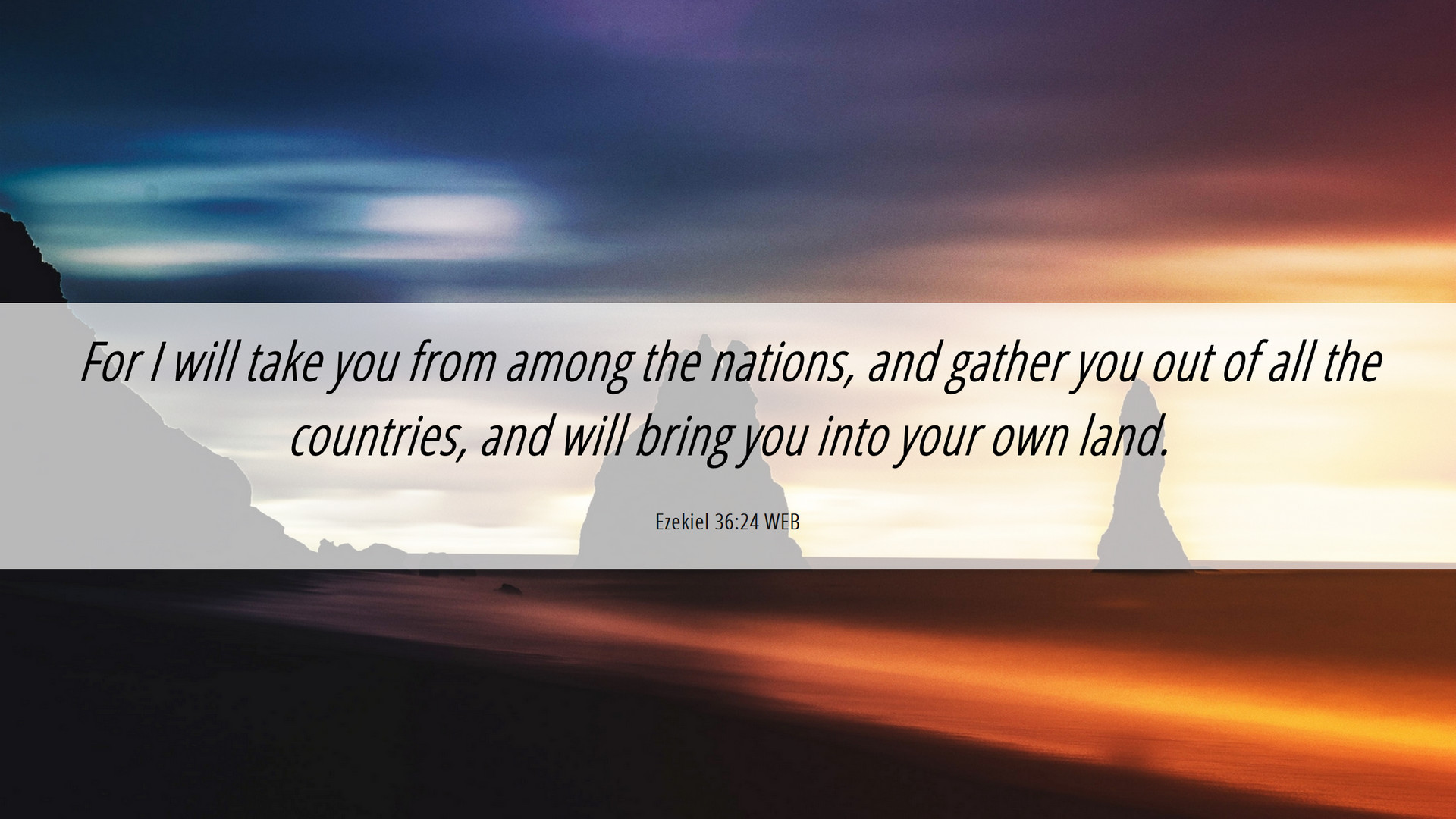 For I will take you from among the nations, and gather you out of all the countries, and will bring you into your own land.

Ezekiel 36:24 WEB